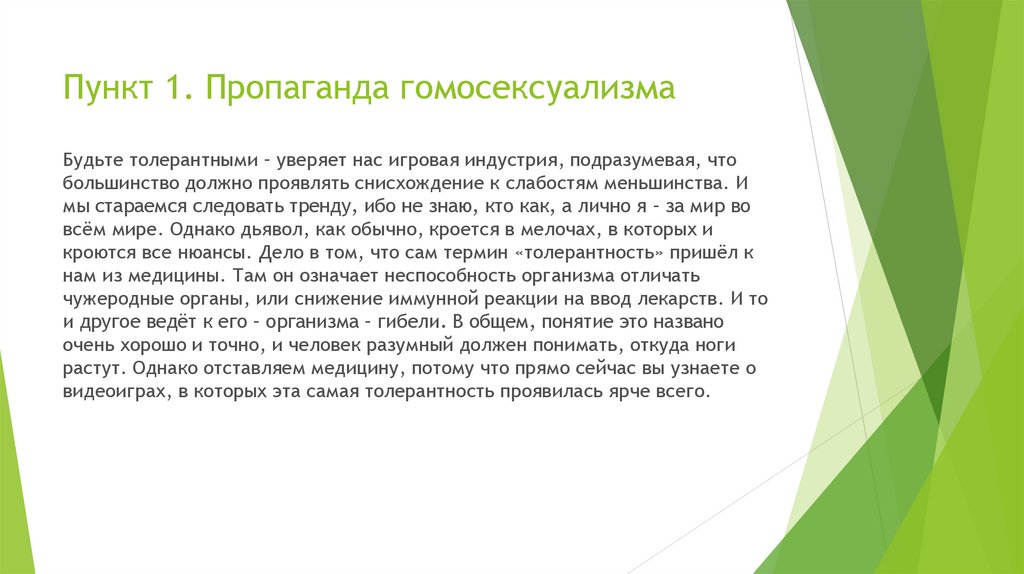 Пункт 1. Пропаганда гомосексуализма

Будьте толерантными – уверяет нас игровая индустрия, подразумевая, что большинство должно проявлять снисхождение к слабостям меньшинства. И мы стараемся следовать тренду, ибо не знаю, кто как, а лично я – за мир во всём мире. Однако дьявол, как обычно, кроется в мелочах, в которых и кроются все нюансы. Дело в том, что сам термин «толерантность» пришёл к нам из медицины. Там он означает неспособность организма отличать чужеродные органы, или снижение иммунной реакции на ввод лекарств. И то и другое ведёт к его – организма – гибели. В общем, понятие это названо очень хорошо и точно, и человек разумный должен понимать, откуда ноги растут. Однако отставляем медицину, потому что прямо сейчас вы узнаете о видеоиграх, в которых эта самая толерантность проявилась ярче всего.